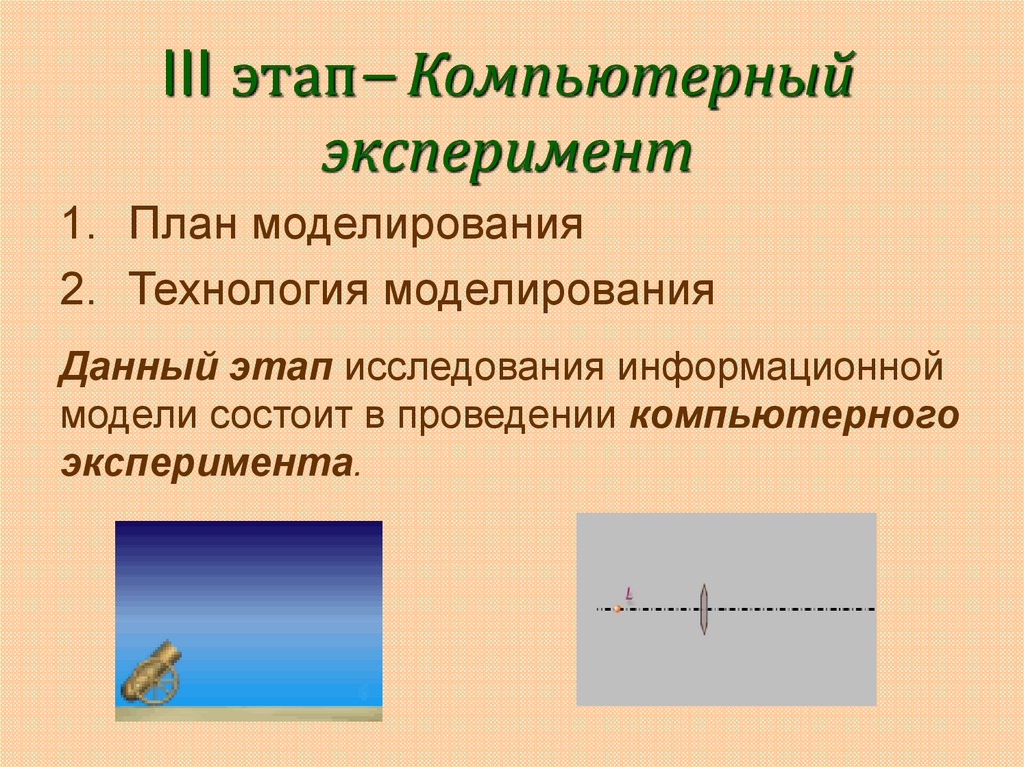 III этап– Компьютерный эксперимент

1. План моделирования
2. Технология моделирования

Данный этап исследования информационной модели состоит в проведении компьютерного эксперимента.

L